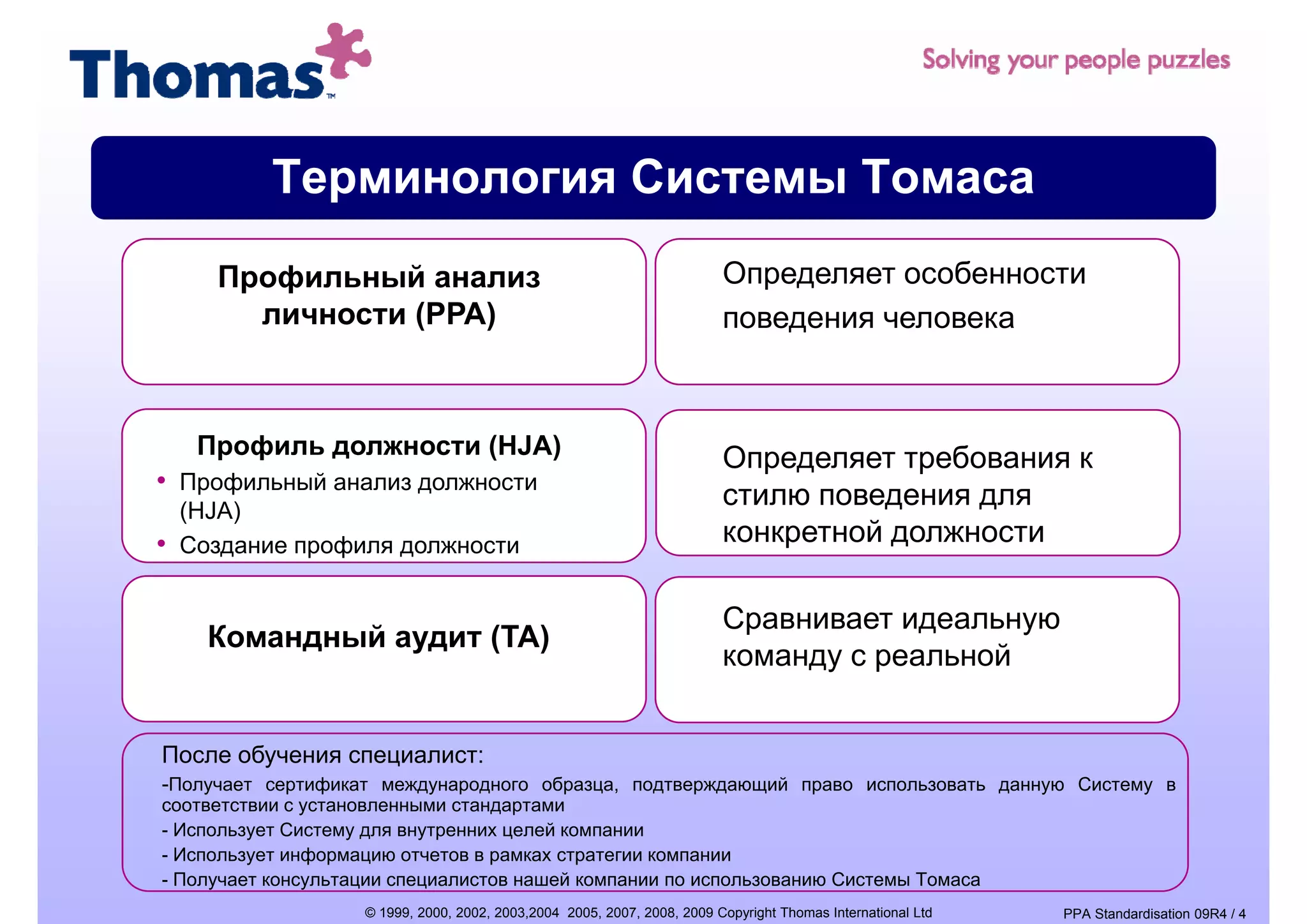 Thomas™

Solving your people puzzles

Терминология Системы Томаса

Профильный анализ личности (PPA)

Определяет особенности поведения человека

Профиль должности (HJA)
• Профильный анализ должности (HJA)
• Создание профиля должности

Определяет требования к стилю поведения для конкретной должности

Командный аудит (TA)

Сравнивает идеальную команду с реальной

После обучения специалист:
-Получает сертификат международного образца, подтверждающий право использовать данную Систему в соответствии с установленными стандартами
- Использует Систему для внутренних целей компании
- Использует информацию отчетов в рамках стратегии компании
- Получает консультации специалистов нашей компании по использованию Системы Томаса

© 1999, 2000, 2002, 2003,2004 2005, 2007, 2008, 2009 Copyright Thomas International Ltd

PPA Standardisation 09R4 / 4